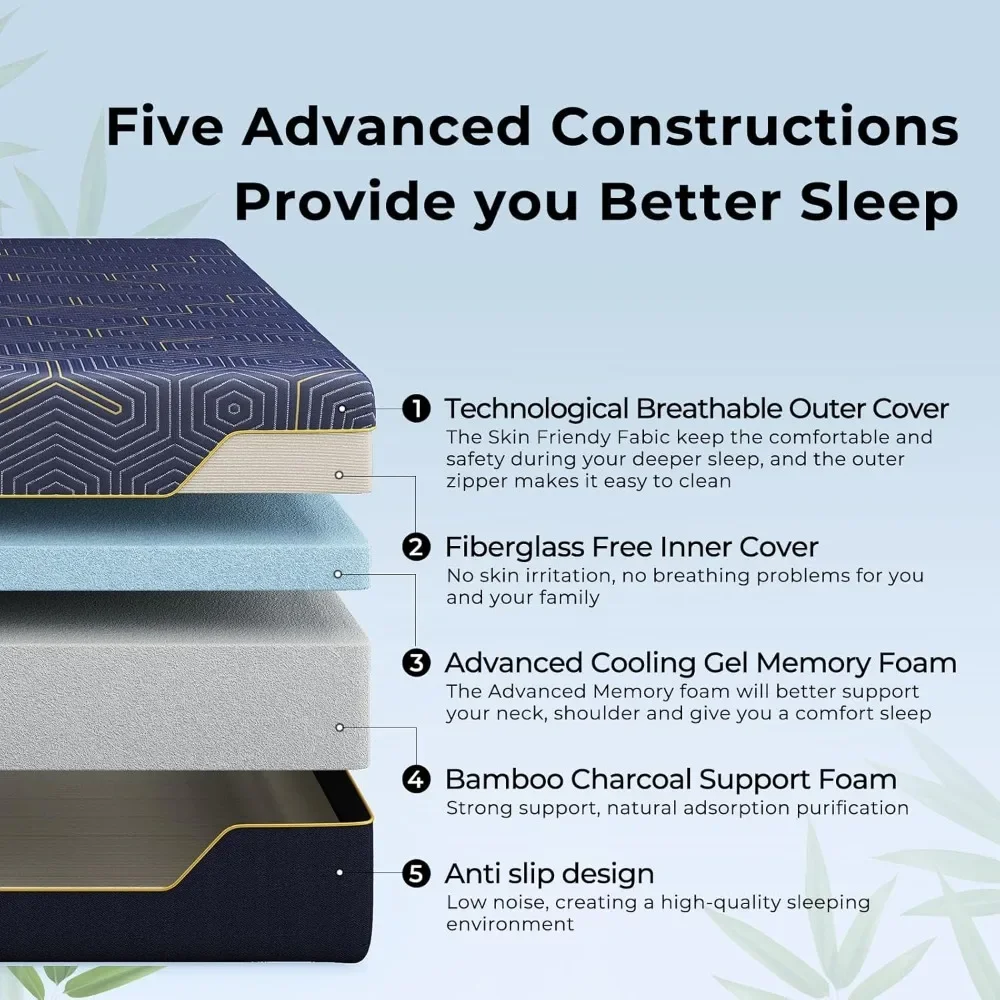 Five Advanced Constructions Provide you Better Sleep

1 Technological Breathable Outer Cover
The Skin Friendy Fabic keep the comfortable and safety during your deeper sleep, and the outer zipper makes it easy to clean

2 Fiberglass Free Inner Cover
No skin irritation, no breathing problems for you and your family

3 Advanced Cooling Gel Memory Foam
The Advanced Memory foam will better support your neck, shoulder and give you a comfort sleep

4 Bamboo Charcoal Support Foam
Strong support, natural adsorption purification

5 Anti slip design
Low noise, creating a high-quality sleeping environment